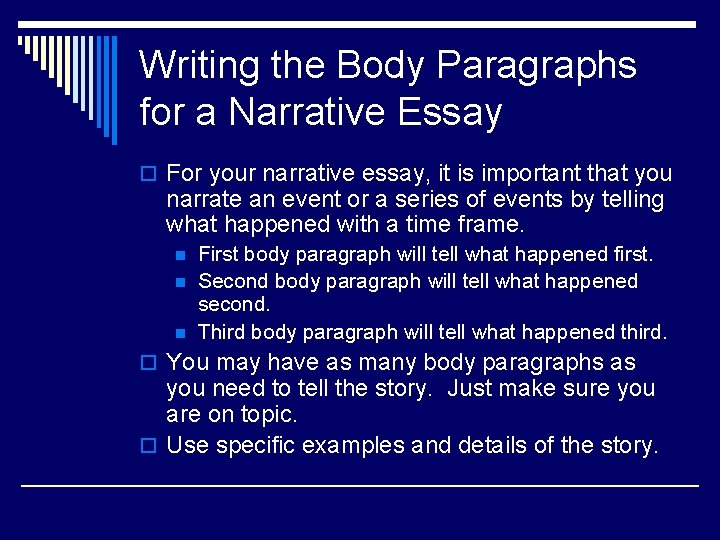 Writing the Body Paragraphs for a Narrative Essay

For your narrative essay, it is important that you narrate an event or a series of events by telling what happened with a time frame.

First body paragraph will tell what happened first.

Second body paragraph will tell what happened second.

Third body paragraph will tell what happened third.

You may have as many body paragraphs as you need to tell the story.  Just make sure you are on topic.

Use specific examples and details of the story.